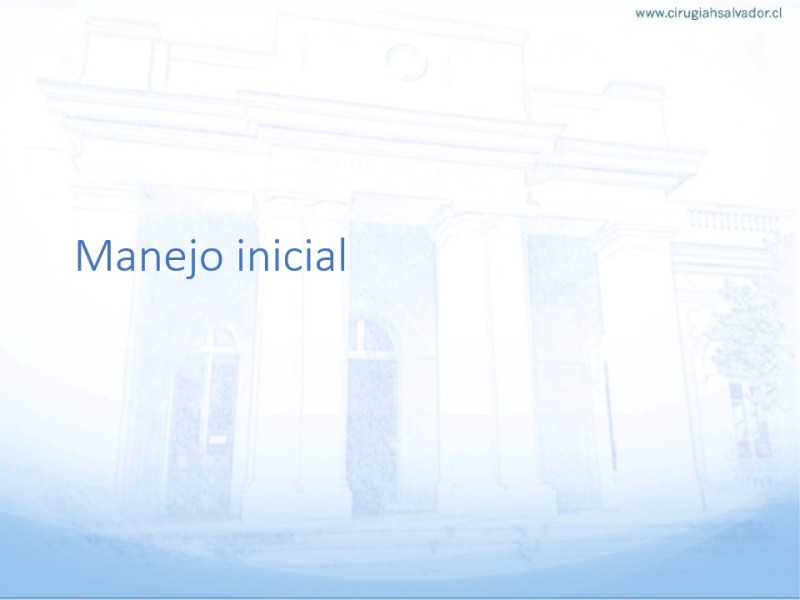 www.cirugiahsalvador.cl

Manejo inicial